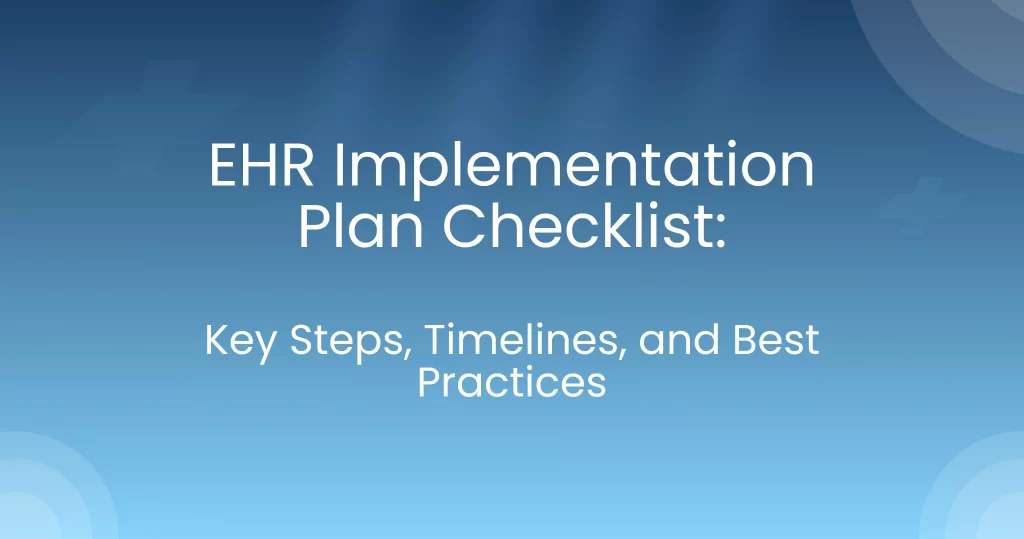 EHR Implementation Plan Checklist:

Key Steps, Timelines, and Best Practices